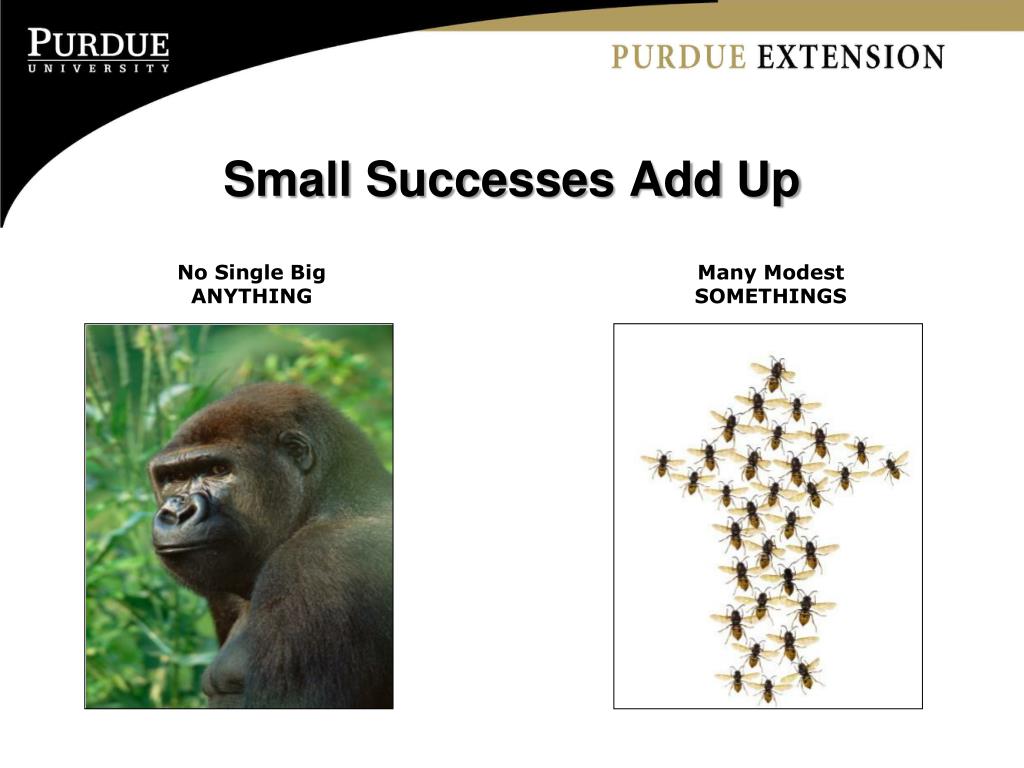 PURDUE
UNIVERSITY

PURDUE EXTENSION

Small Successes Add Up

No Single Big
ANYTHING

Many Modest
SOMETHINGS